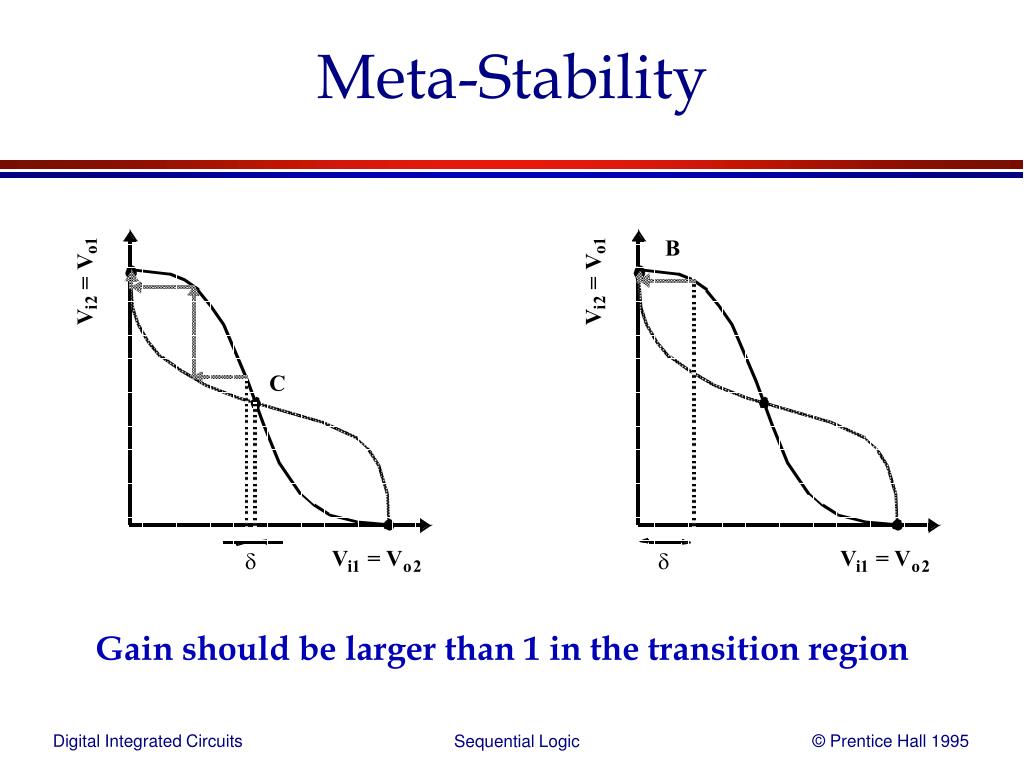 Meta-Stability

$V_{i2} = V_{o1}$

C

$\delta$

$V_{i1} = V_{o2}$

$V_{i2} = V_{o1}$

B

$\delta$

$V_{i1} = V_{o2}$

Gain should be larger than 1 in the transition region

Digital Integrated Circuits

Sequential Logic

© Prentice Hall 1995